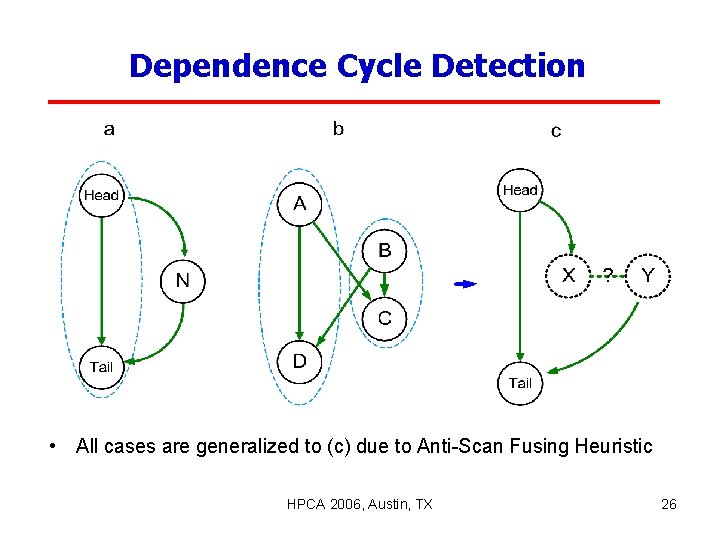 Dependence Cycle Detection

a

Head

N

Tail

b

A

B

C

D

c

Head

X

?

Y

Tail

• All cases are generalized to (c) due to Anti-Scan Fusing Heuristic

HPCA 2006, Austin, TX

26